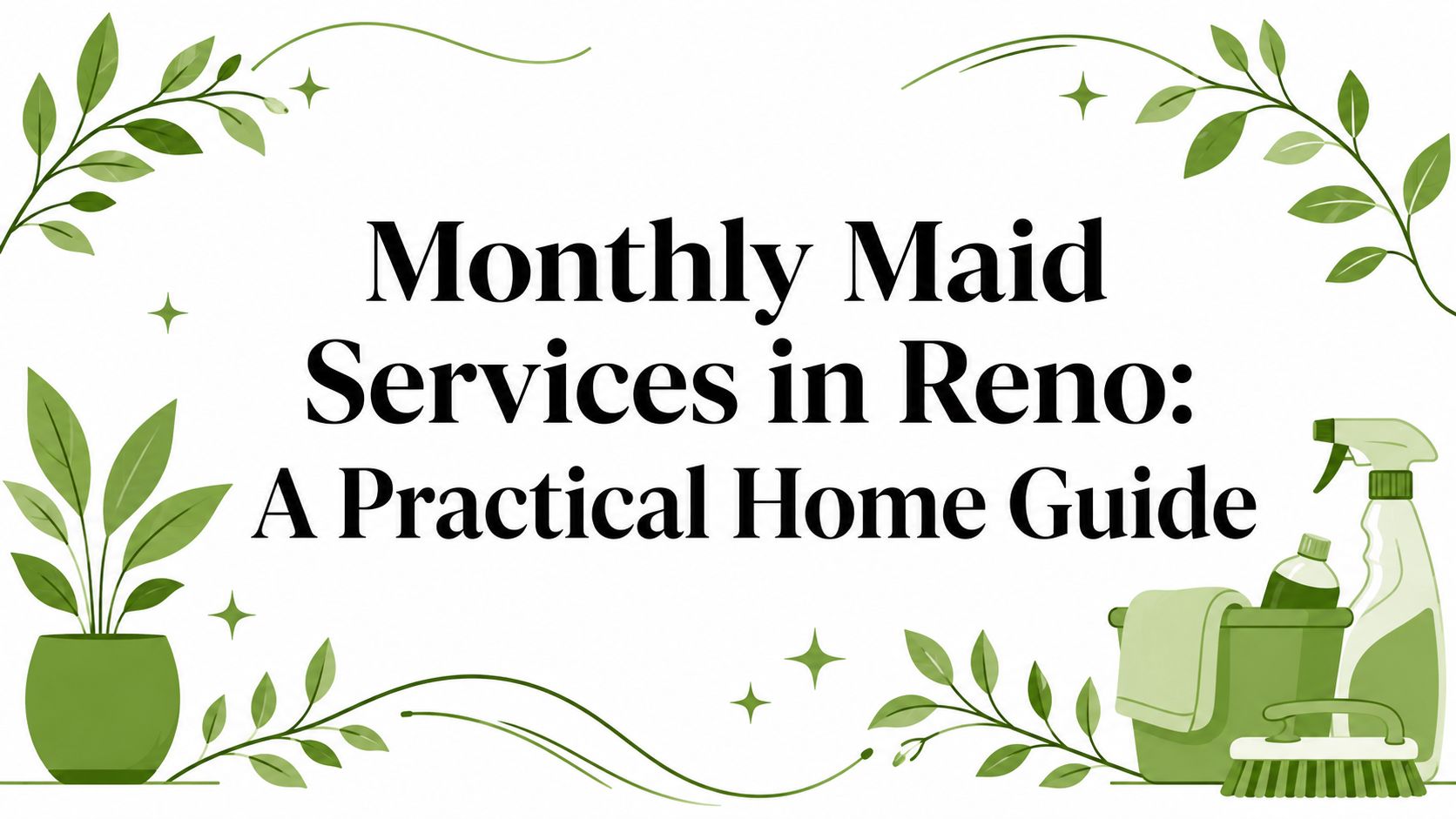 Monthly Maid Services in Reno: A Practical Home Guide